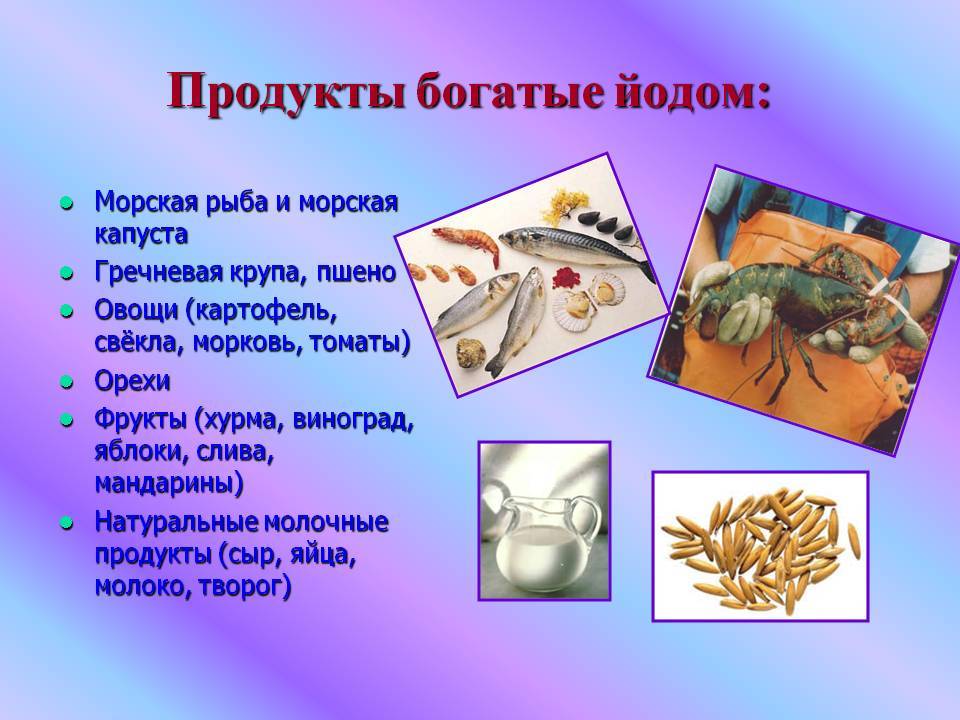 Продукты богатые йодом:

- Морская рыба и морская капуста
- Гречневая крупа, пшено
- Овощи (картофель, свёкла, морковь, томаты)
- Орехи
- Фрукты (хурма, виноград, яблоки, слива, мандарины)
- Натуральные молочные продукты (сыр, яйца, молоко, творог)